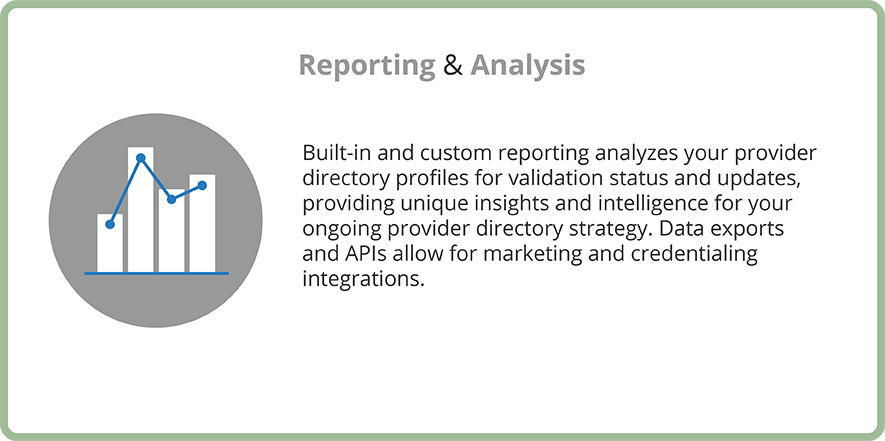 Reporting & Analysis

Built-in and custom reporting analyzes your provider directory profiles for validation status and updates, providing unique insights and intelligence for your ongoing provider directory strategy. Data exports and APIs allow for marketing and credentialing integrations.